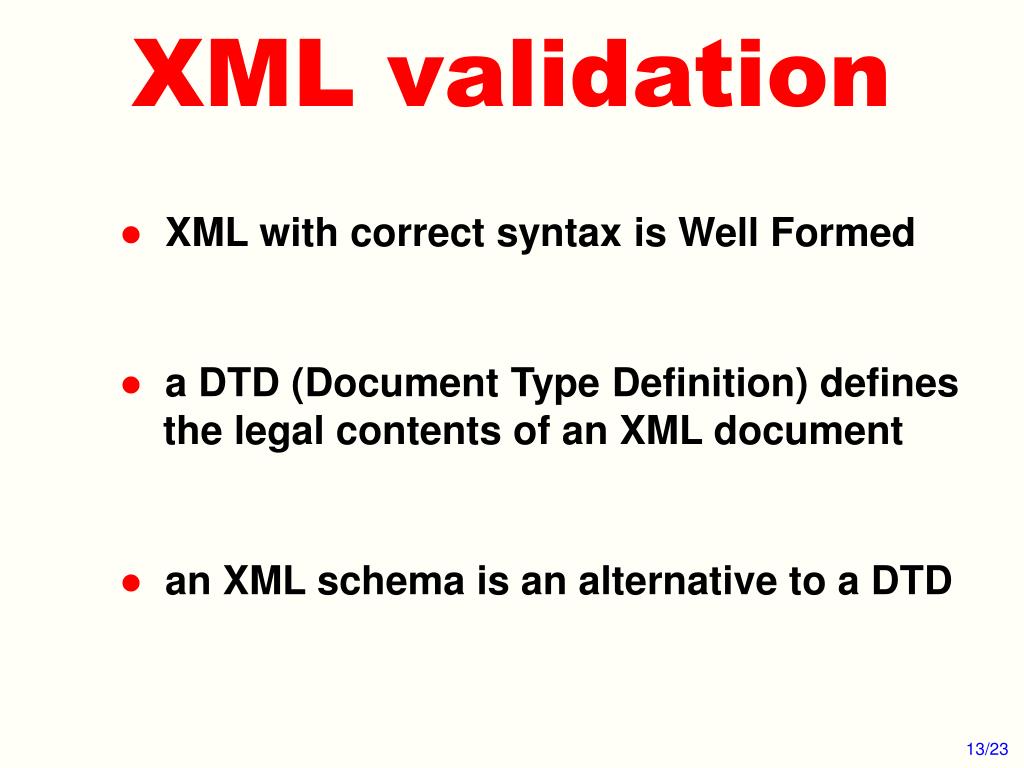 XML validation

• XML with correct syntax is Well Formed

• a DTD (Document Type Definition) defines the legal contents of an XML document

• an XML schema is an alternative to a DTD

13/23